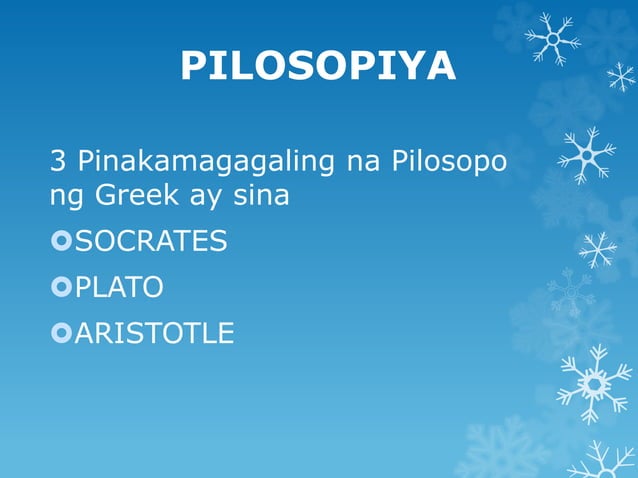 PILOSOPIYA

3 Pinakamagagaling na Pilosopo ng Greek ay sina

SOCRATES

PLATO

ARISTOTLE